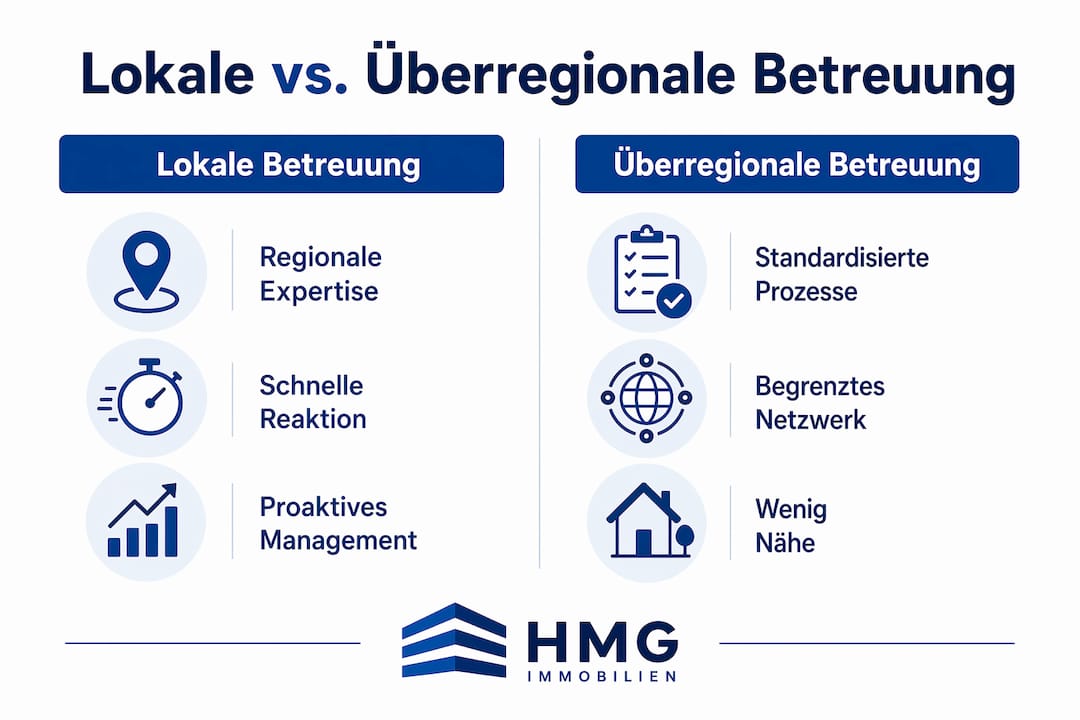 Lokale vs. Überregionale Betreuung

Lokale Betreuung

Regionale Expertise

Schnelle Reaktion

Proaktives Management

Überregionale Betreuung

Standardisierte Prozesse

Begrenztes Netzwerk

Wenig Nähe

HMG
IMMOBILIEN